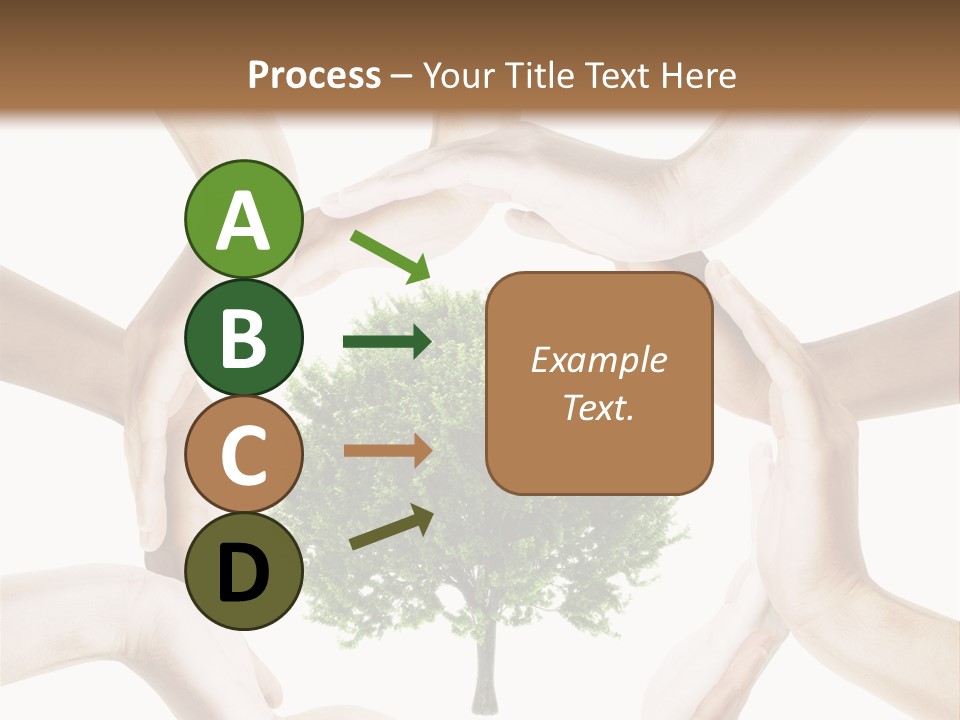 Process – Your Title Text Here

A

B

C

D

Example Text.